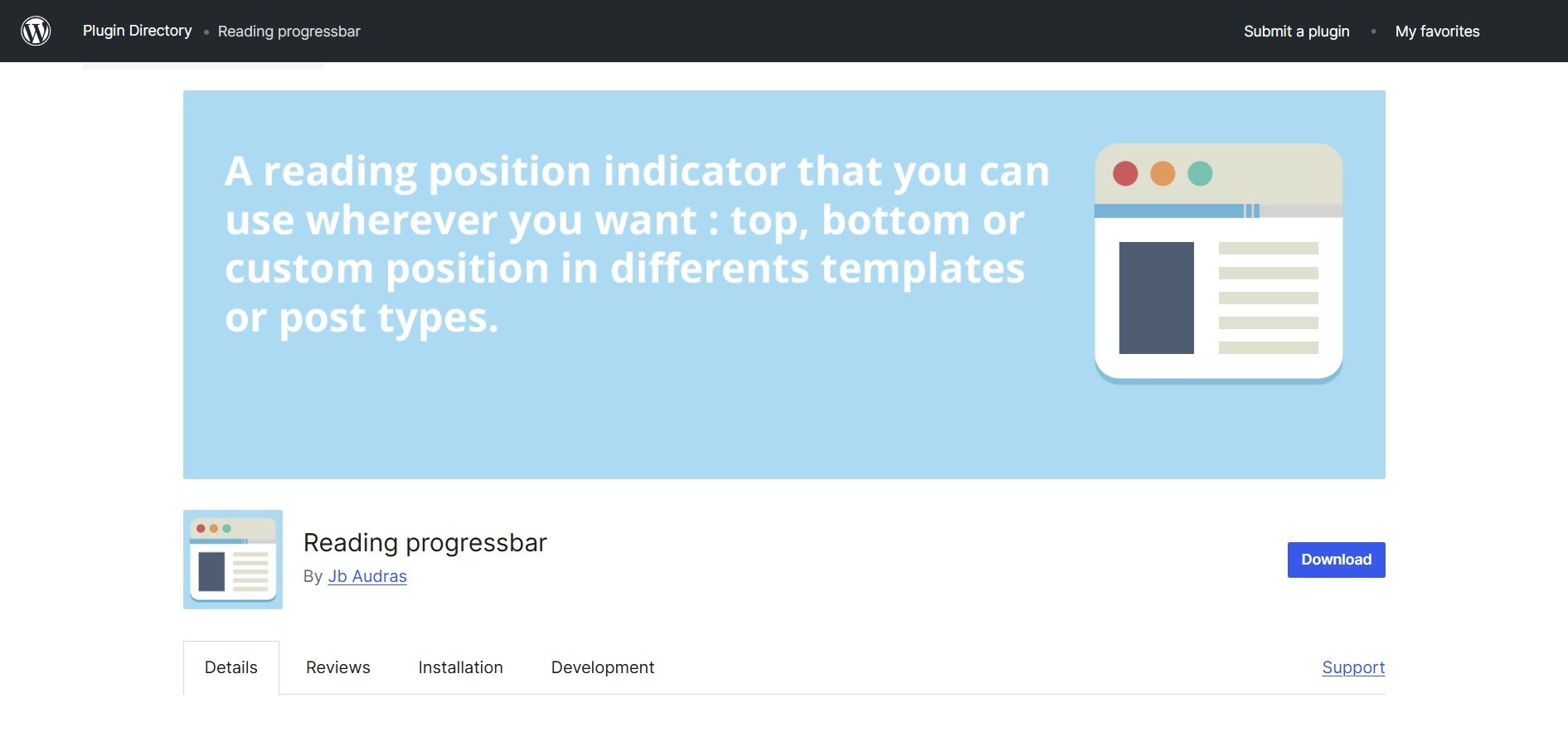 Plugin Directory • Reading progressbar

Submit a plugin • My favorites

A reading position indicator that you can use wherever you want : top, bottom or custom position in differents templates or post types.

Reading progressbar

By Jb Audras

Download

Details

Reviews

Installation

Development

Support